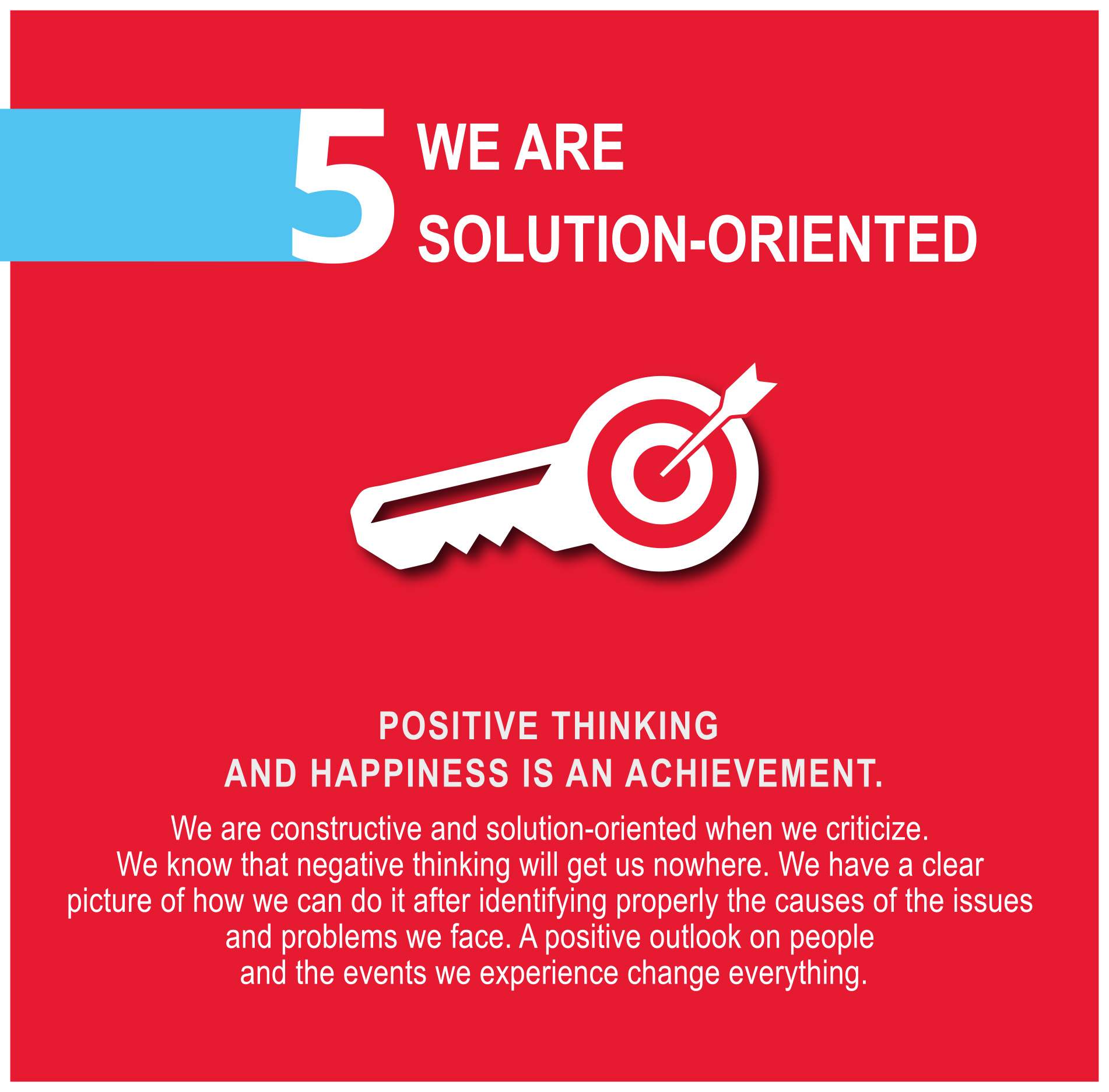 5 WE ARE SOLUTION-ORIENTED

POSITIVE THINKING AND HAPPINESS IS AN ACHIEVEMENT.

We are constructive and solution-oriented when we criticize. We know that negative thinking will get us nowhere. We have a clear picture of how we can do it after identifying properly the causes of the issues and problems we face. A positive outlook on people and the events we experience change everything.